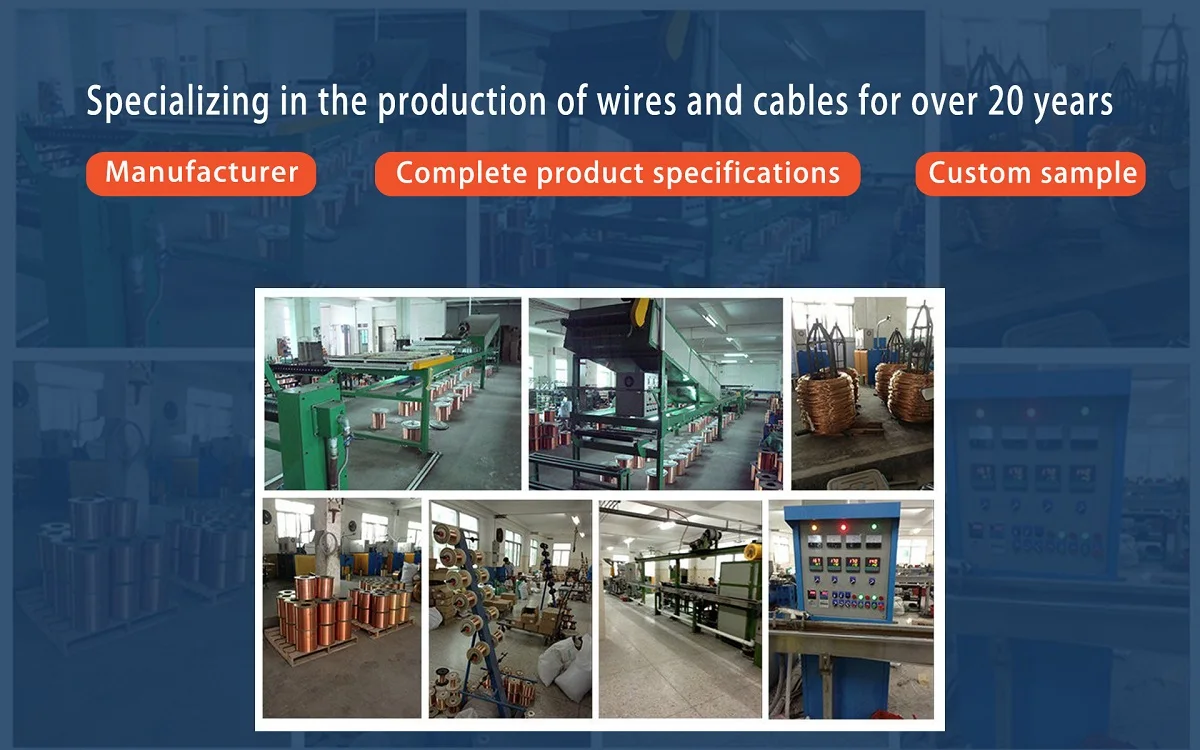 Specializing in the production of wires and cables for over 20 years

Manufacturer

Complete product specifications

Custom sample